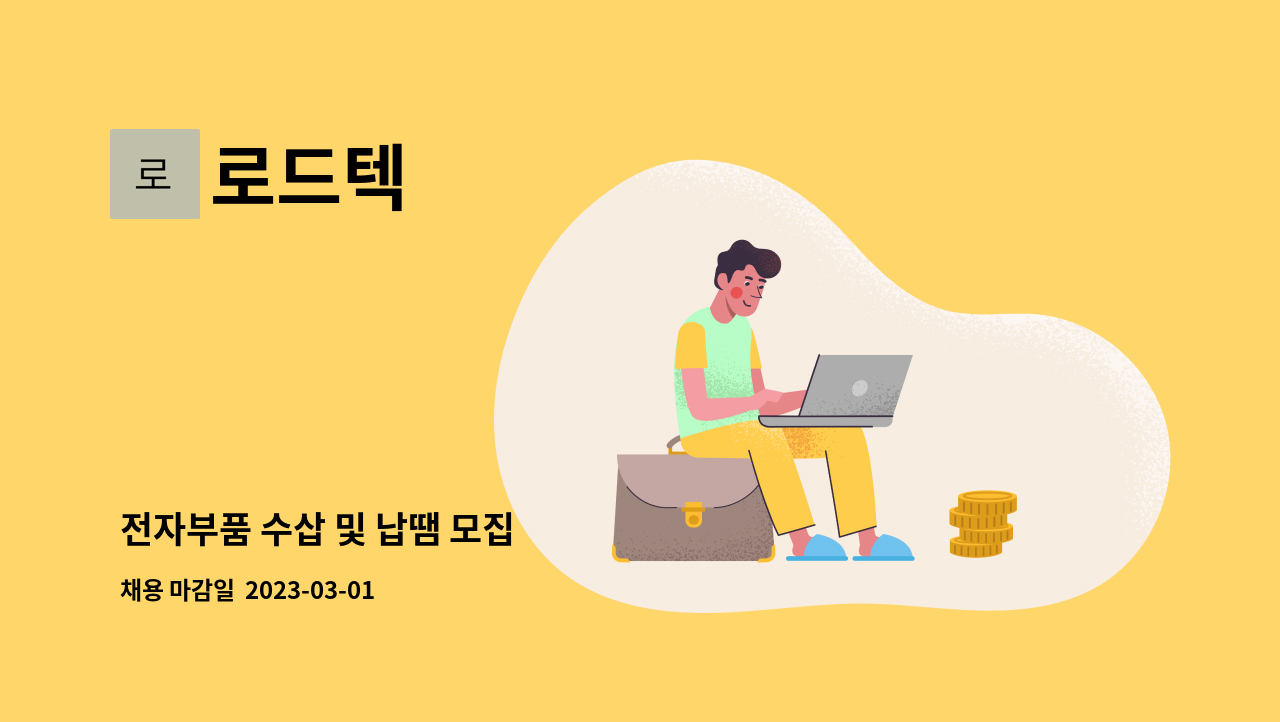 로

로드텍

전자부품 수삽 및 납땜 모집

채용 마감일 2023-03-01